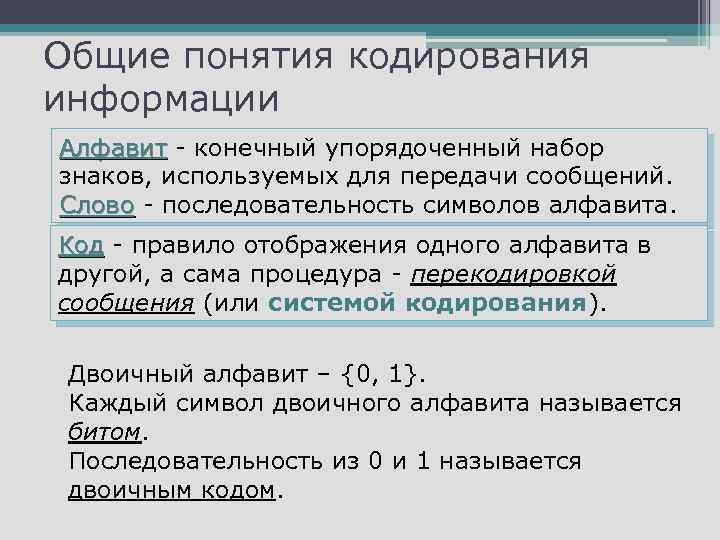 Общие понятия кодирования информации

Алфавит - конечный упорядоченный набор знаков, используемых для передачи сообщений.
Слово - последовательность символов алфавита.

Код - правило отображения одного алфавита в другой, а сама процедура - перекодировкой сообщения (или системой кодирования).

Двоичный алфавит – {0, 1}.
Каждый символ двоичного алфавита называется битом.
Последовательность из 0 и 1 называется двоичным кодом.